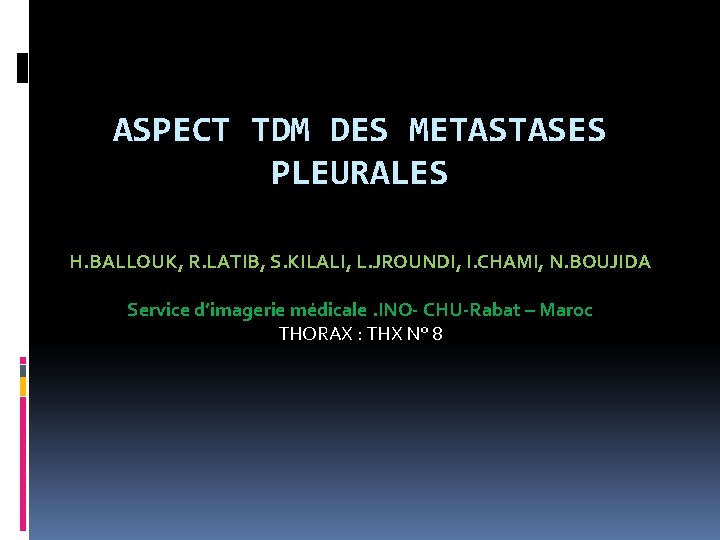 ASPECT TDM DES METASTASES PLEURALES

H.BALLOUK, R.LATIB, S.KILALI, L.JROUNDI, I.CHAMI, N.BOUJIDA

Service d'imagerie médicale .INO- CHU-Rabat – Maroc
THORAX : THX N° 8